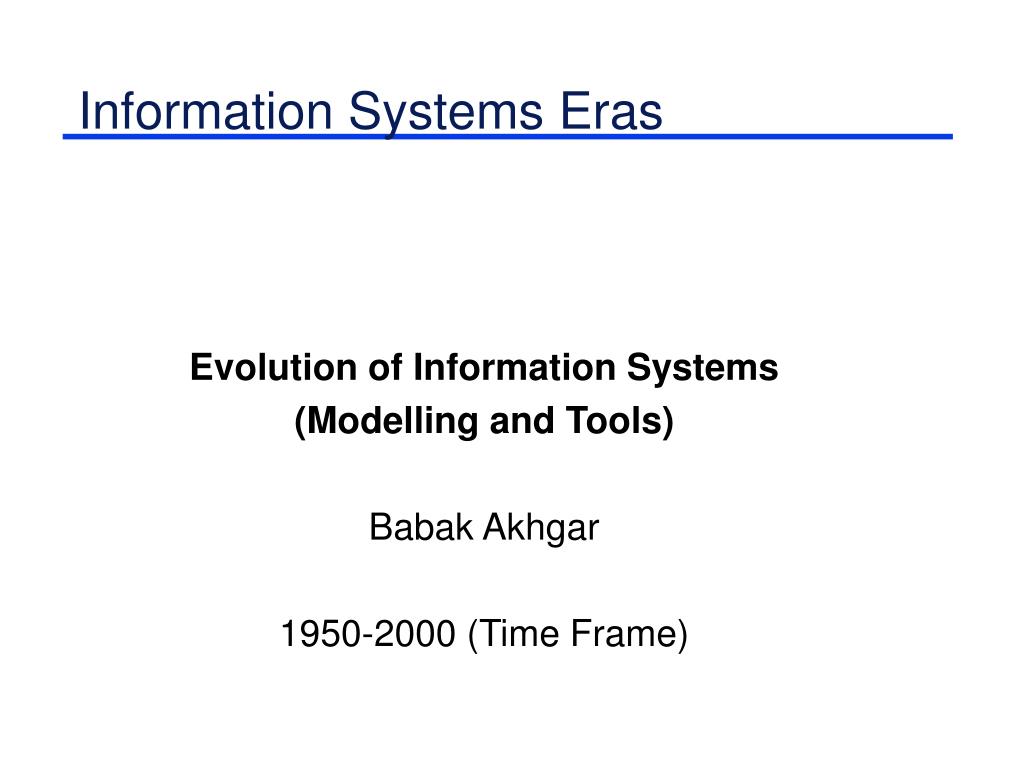 Information Systems Eras

Evolution of Information Systems
(Modelling and Tools)

Babak Akhgar

1950-2000 (Time Frame)